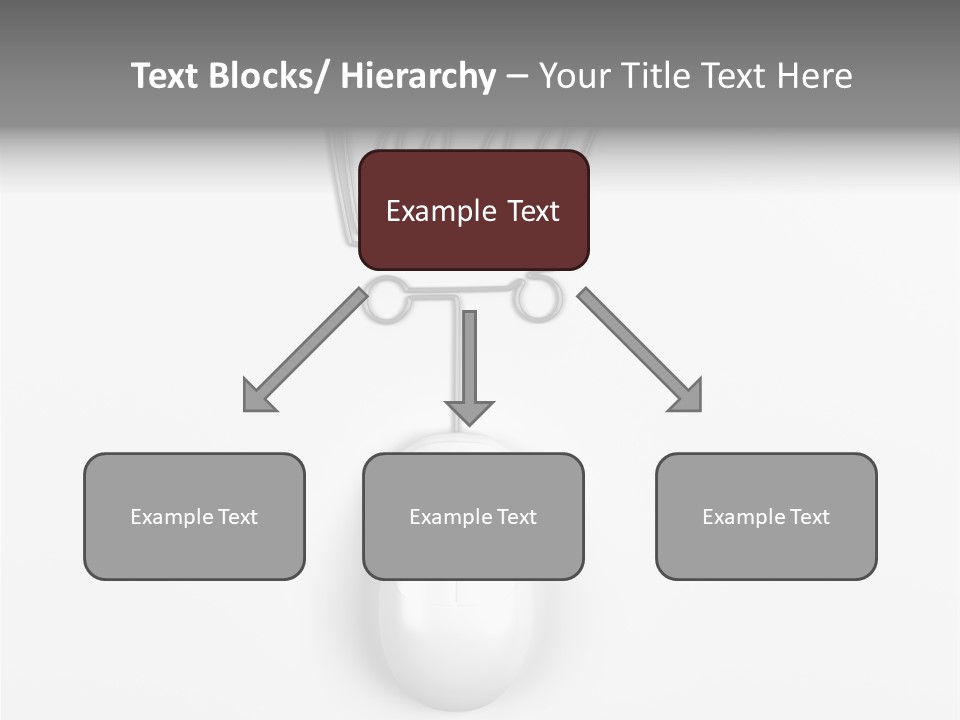 Text Blocks/ Hierarchy – Your Title Text Here

Example Text

Example Text

Example Text

Example Text